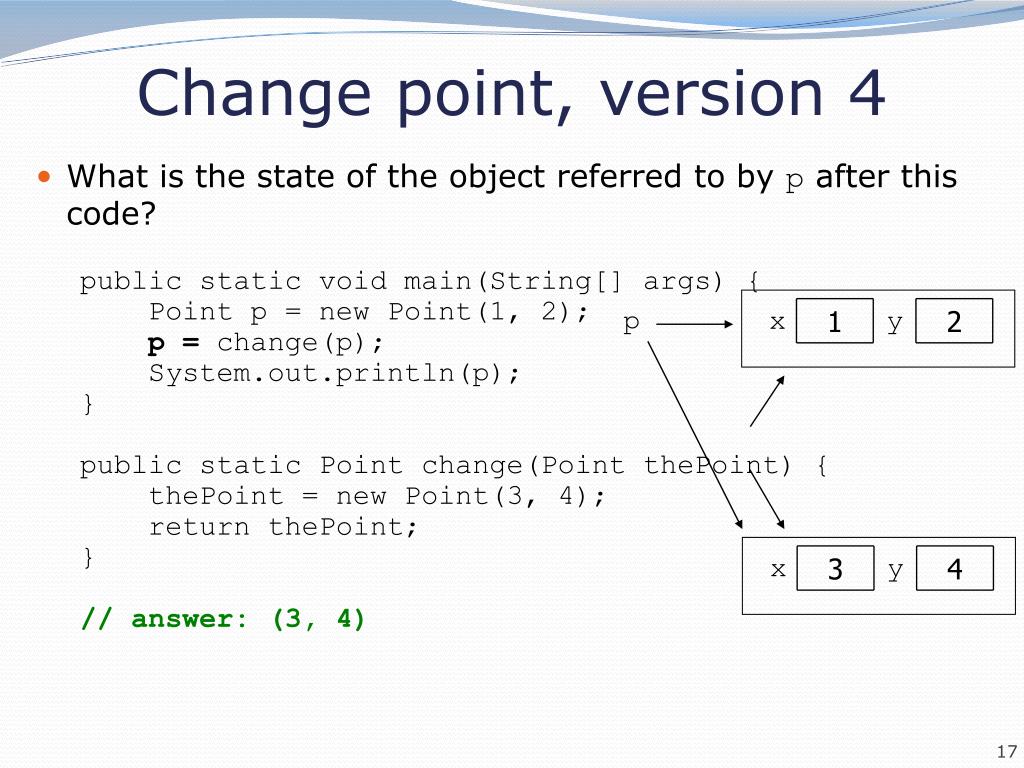 Change point, version 4

• What is the state of the object referred to by p after this code?

public static void main(String[] args) {
    Point p = new Point(1, 2);
    p = change(p);
    System.out.println(p);
}

public static Point change(Point thePoint) {
    thePoint = new Point(3, 4);
    return thePoint;
}

// answer: (3, 4)

p

x 1 y 2

x 3 y 4

17